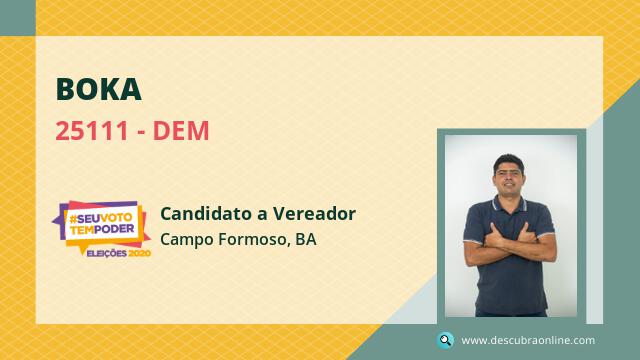 BOKA

25111 - DEM

#SEUVOTO TEMPODER
ELEIÇÕES 2020

Candidato a Vereador
Campo Formoso, BA

www.descubraonline.com